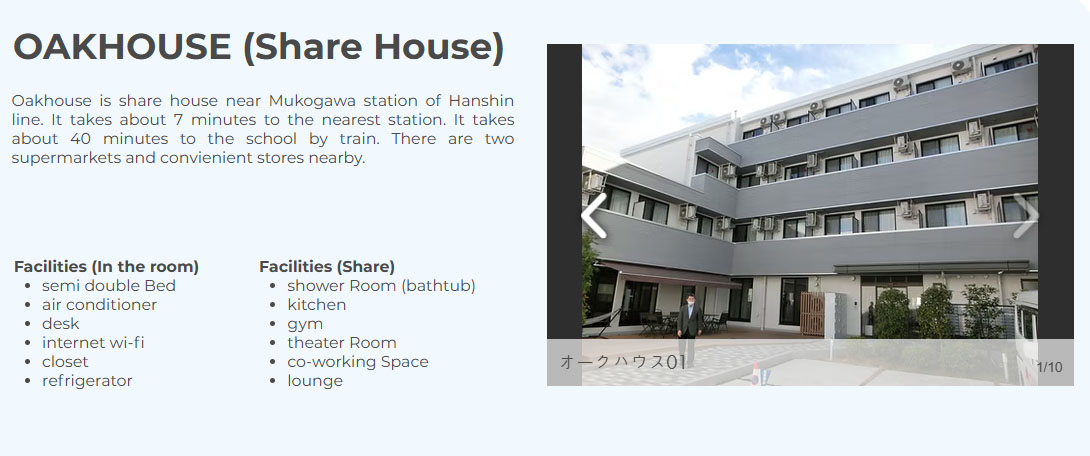 OAKHOUSE (Share House)

Oakhouse is share house near Mukogawa station of Hanshin line. It takes about 7 minutes to the nearest station. It takes about 40 minutes to the school by train. There are two supermarkets and convienient stores nearby.

Facilities (In the room)
- semi double Bed
- air conditioner
- desk
- internet wi-fi
- closet
- refrigerator

Facilities (Share)
- shower Room (bathtub)
- kitchen
- gym
- theater Room
- co-working Space
- lounge

オークハウス01
1/10